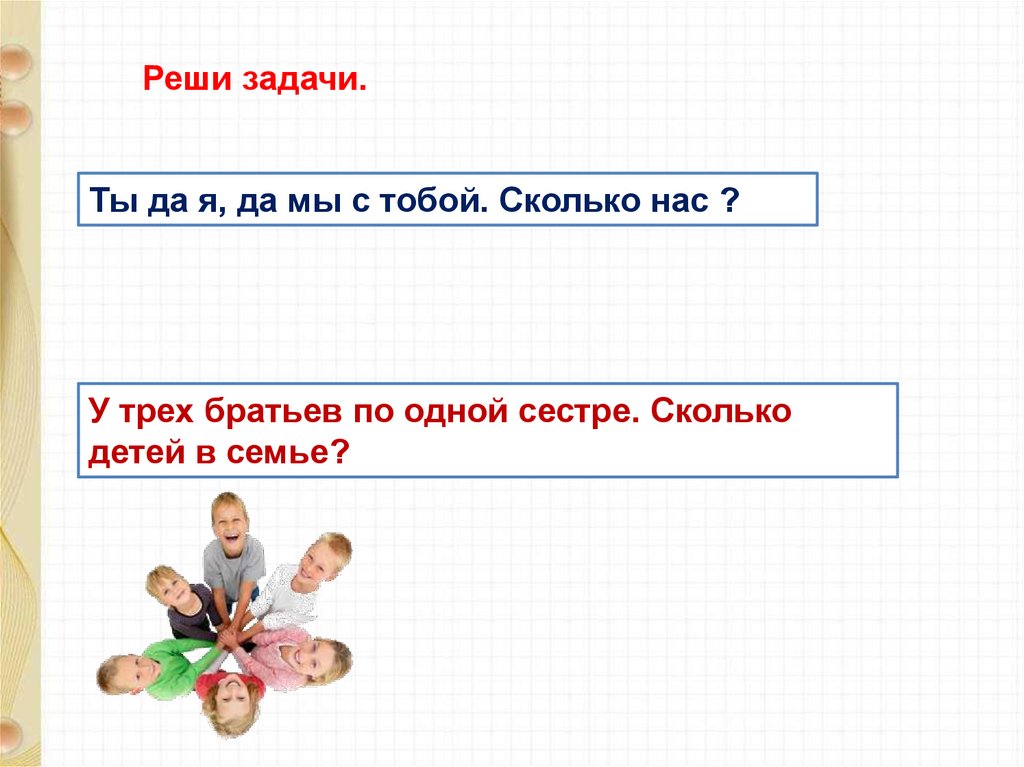 Реши задачи.

Ты да я, да мы с тобой. Сколько нас ?

У трех братьев по одной сестре. Сколько детей в семье?